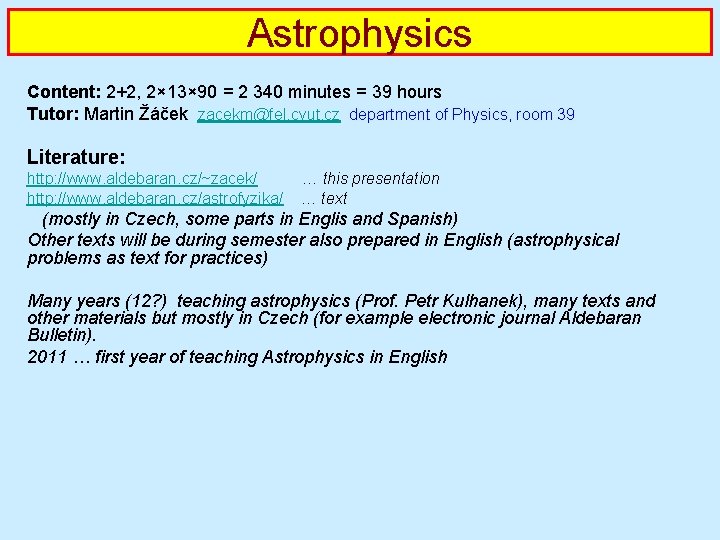 Astrophysics

Content: 2+2, 2×13×90 = 2 340 minutes = 39 hours
Tutor: Martin Žáček zacekm@fel.cvut.cz department of Physics, room 39

Literature:
http://www.aldebaran.cz/~zacek/ … this presentation
http://www.aldebaran.cz/astrofyzika/ … text
(mostly in Czech, some parts in Englis and Spanish)
Other texts will be during semester also prepared in English (astrophysical problems as text for practices)

Many years (12?) teaching astrophysics (Prof. Petr Kulhanek), many texts and other materials but mostly in Czech (for example electronic journal Aldebaran Bulletin).
2011 … first year of teaching Astrophysics in English